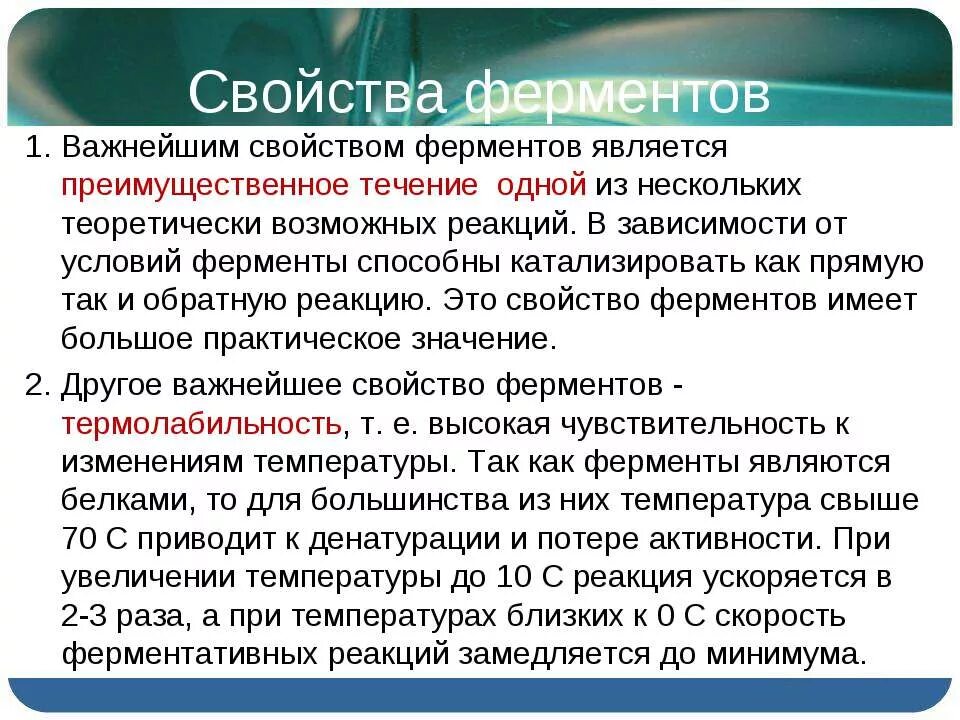 Свойства ферментов

1. Важнейшим свойством ферментов является преимущественное течение одной из нескольких теоретически возможных реакций. В зависимости от условий ферменты способны катализировать как прямую так и обратную реакцию. Это свойство ферментов имеет большое практическое значение.

2. Другое важнейшее свойство ферментов - термолабильность, т. е. высокая чувствительность к изменениям температуры. Так как ферменты являются белками, то для большинства из них температура свыше 70 С приводит к денатурации и потере активности. При увеличении температуры до 10 С реакция ускоряется в 2-3 раза, а при температурах близких к 0 С скорость ферментативных реакций замедляется до минимума.